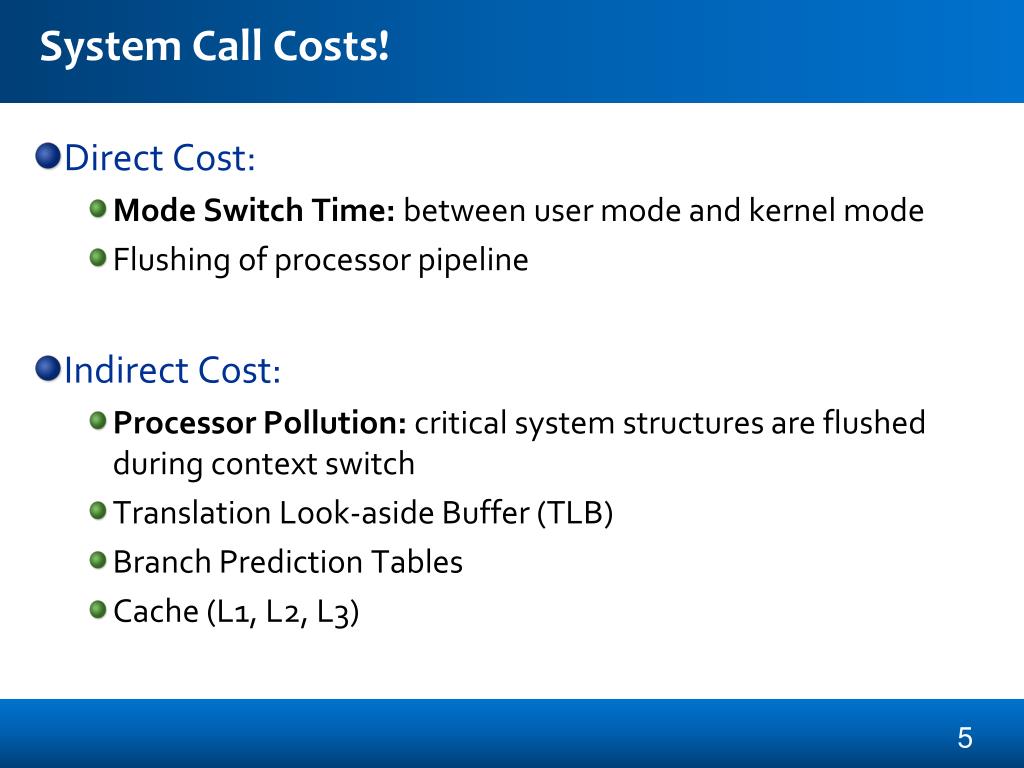 System Call Costs!

Direct Cost:

Mode Switch Time: between user mode and kernel mode

Flushing of processor pipeline

Indirect Cost:

Processor Pollution: critical system structures are flushed during context switch

Translation Look-aside Buffer (TLB)

Branch Prediction Tables

Cache (L1, L2, L3)

5